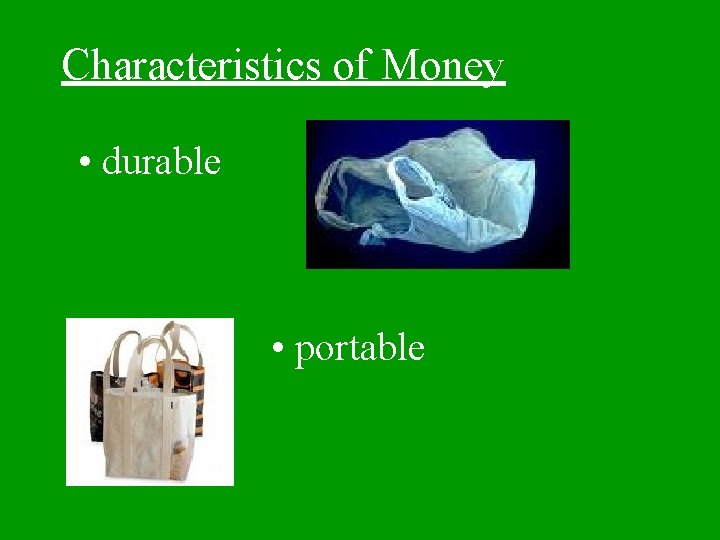 Characteristics of Money

• durable

• portable